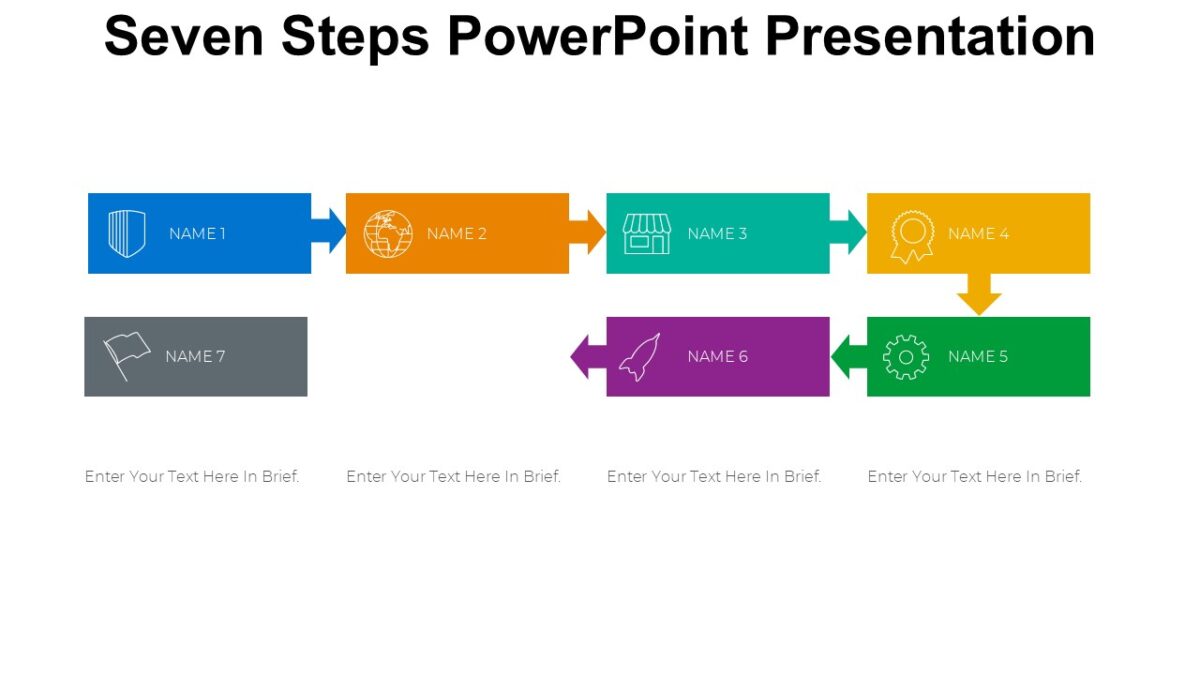 Seven Steps PowerPoint Presentation

NAME 1

NAME 2

NAME 3

NAME 4

NAME 7

NAME 6

NAME 5

Enter Your Text Here In Brief.

Enter Your Text Here In Brief.

Enter Your Text Here In Brief.

Enter Your Text Here In Brief.